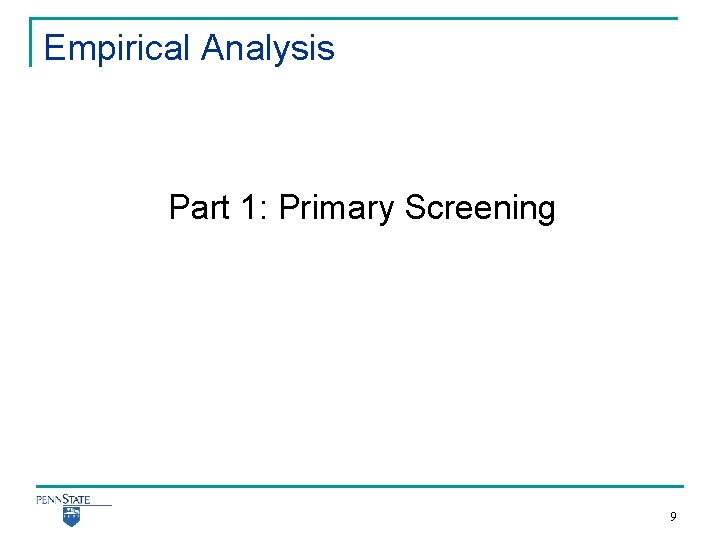 Empirical Analysis

Part 1: Primary Screening

PENNSTATE

9